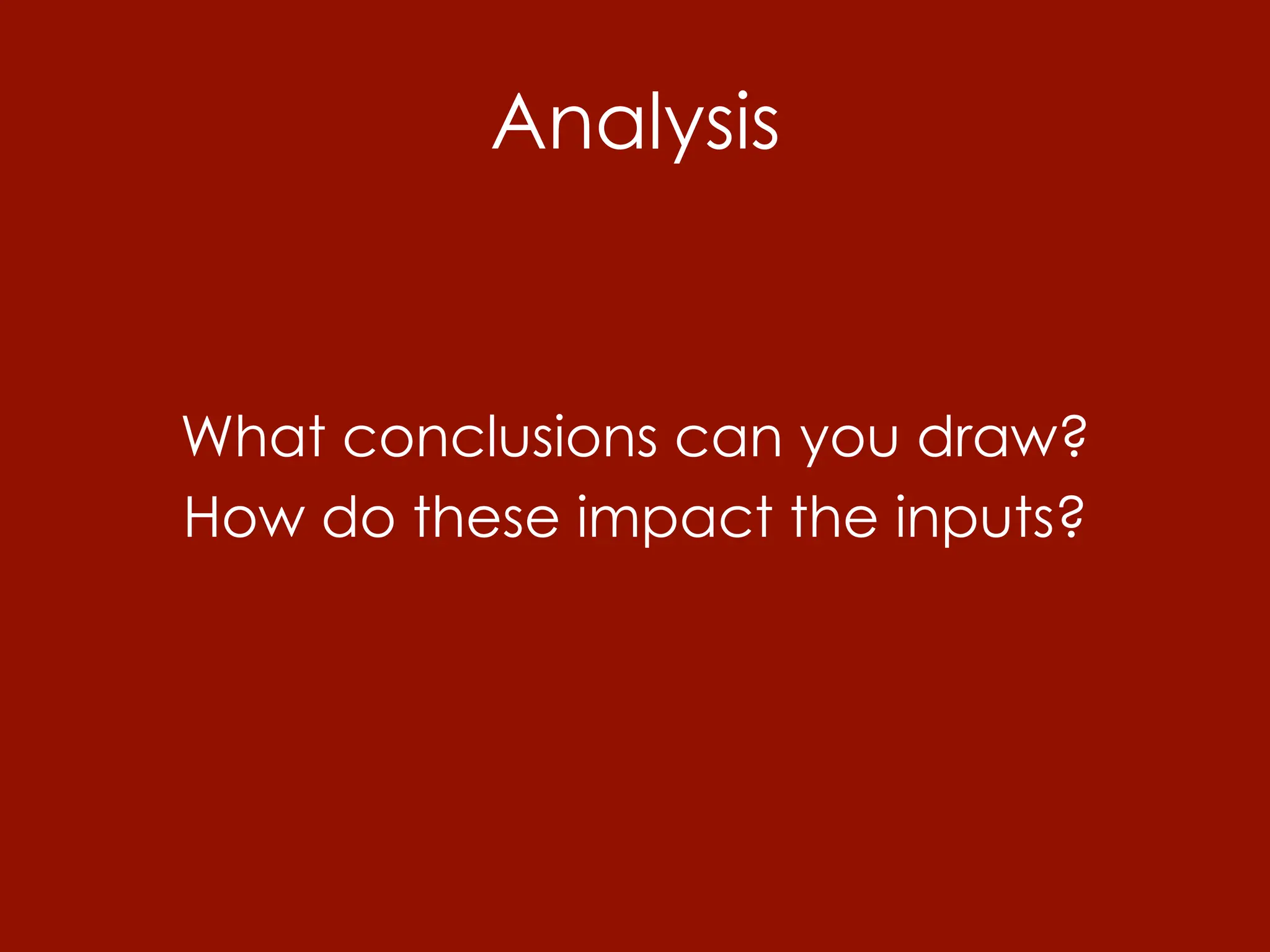 Analysis

What conclusions can you draw?
How do these impact the inputs?